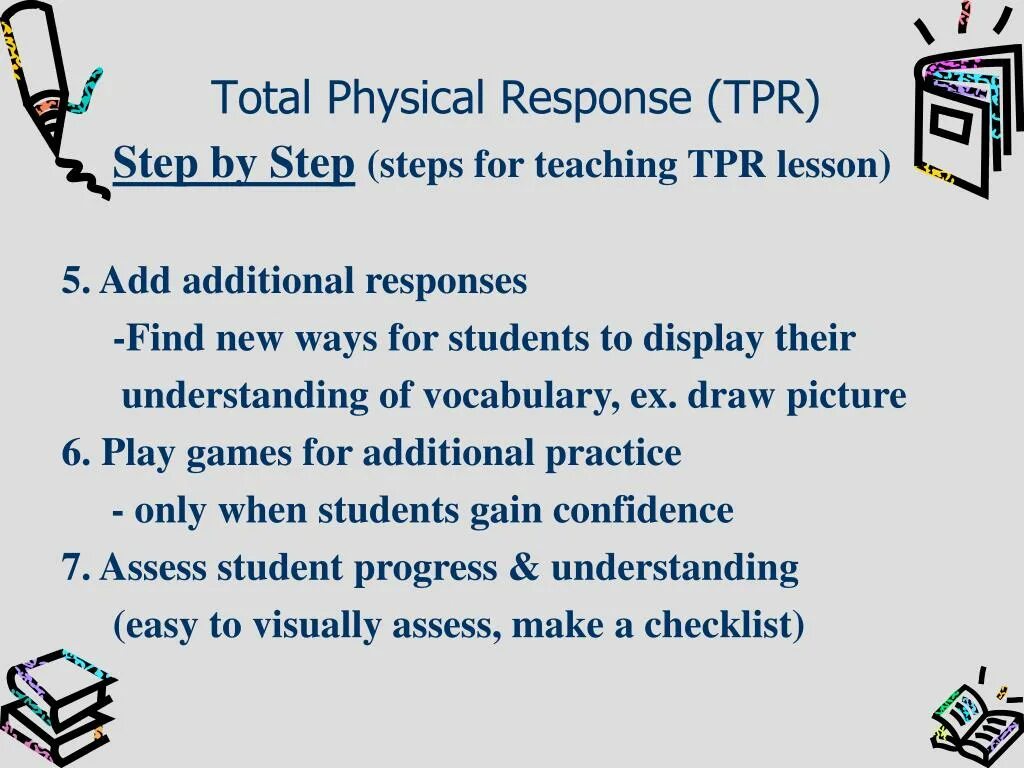 Total Physical Response (TPR)

Step by Step (steps for teaching TPR lesson)

5. Add additional responses
-Find new ways for students to display their understanding of vocabulary, ex. draw picture

6. Play games for additional practice
- only when students gain confidence

7. Assess student progress & understanding
(easy to visually assess, make a checklist)